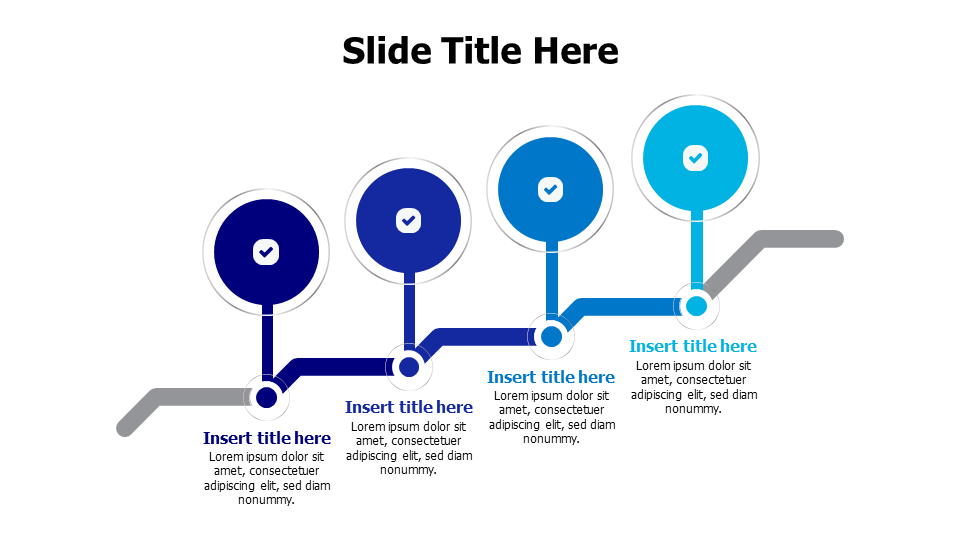 Slide Title Here

Insert title here
Lorem ipsum dolor sit amet, consectetuer adipiscing elit, sed diam nonummy.

Insert title here
Lorem ipsum dolor sit amet, consectetuer adipiscing elit, sed diam nonummy.

Insert title here
Lorem ipsum dolor sit amet, consectetuer adipiscing elit, sed diam nonummy.

Insert title here
Lorem ipsum dolor sit amet, consectetuer adipiscing elit, sed diam nonummy.